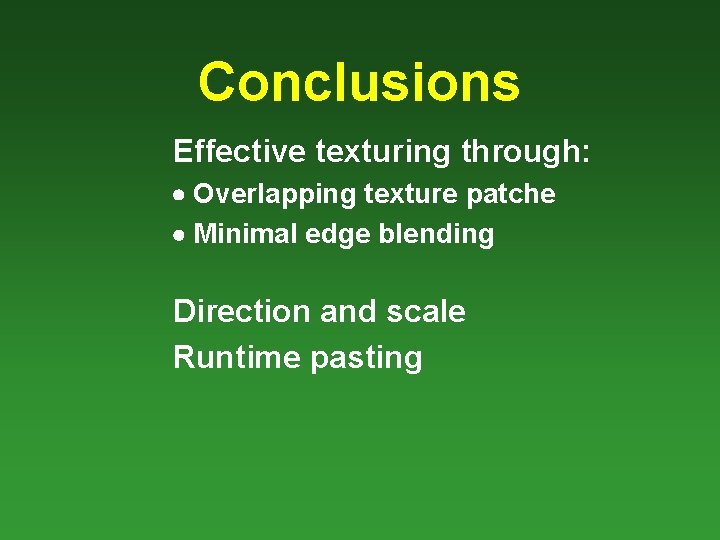 Conclusions

Effective texturing through:

• Overlapping texture patche
• Minimal edge blending

Direction and scale
Runtime pasting